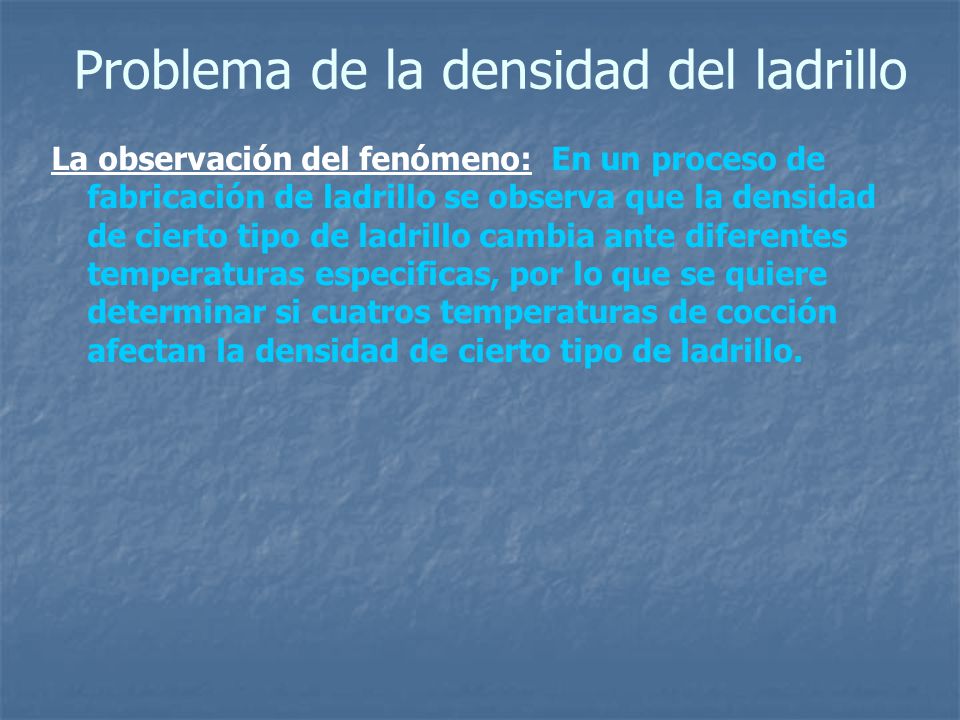 Problema de la densidad del ladrillo

La observación del fenómeno: En un proceso de fabricación de ladrillo se observa que la densidad de cierto tipo de ladrillo cambia ante diferentes temperaturas especificas, por lo que se quiere determinar si cuatros temperaturas de cocción afectan la densidad de cierto tipo de ladrillo.